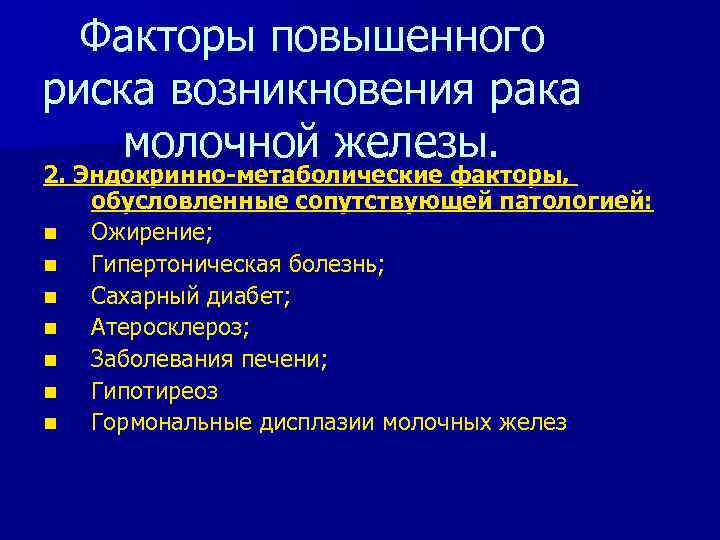 Факторы повышенного риска возникновения рака молочной железы.

2. Эндокринно-метаболические факторы, обусловленные сопутствующей патологией:

- Ожирение;
- Гипертоническая болезнь;
- Сахарный диабет;
- Атеросклероз;
- Заболевания печени;
- Гипотиреоз
- Гормональные дисплазии молочных желез